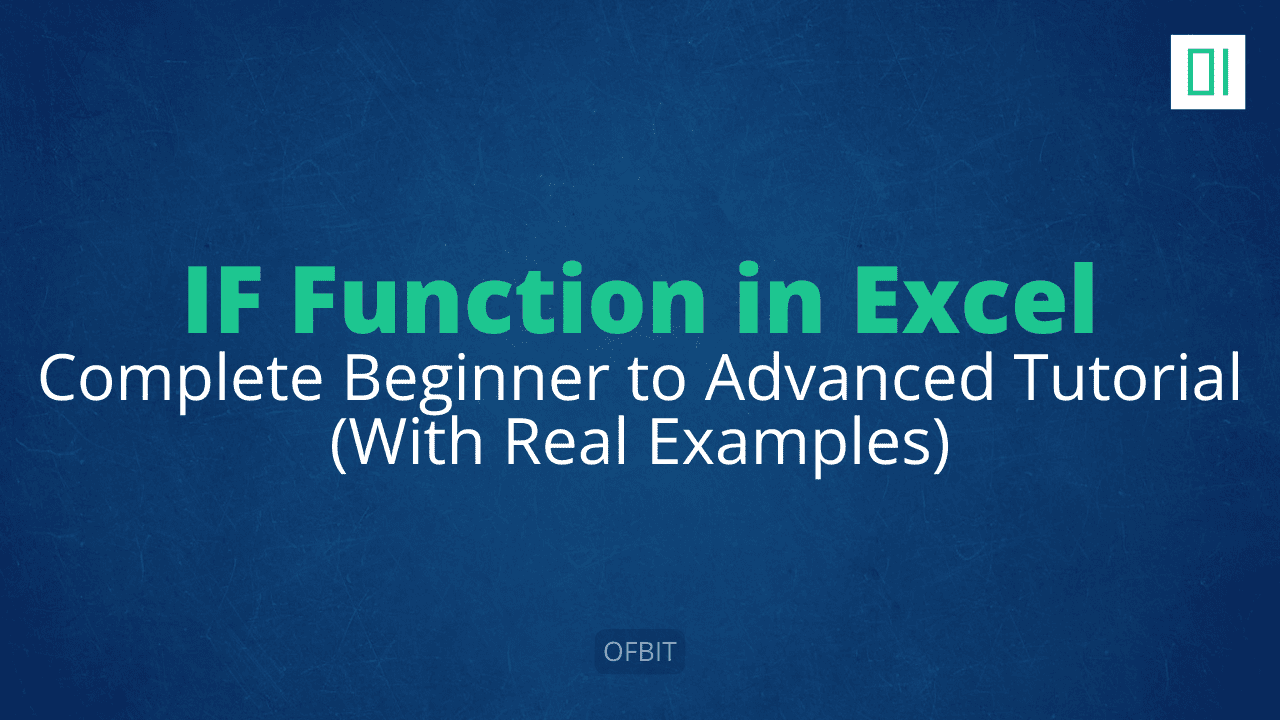 IF Function in Excel
Complete Beginner to Advanced Tutorial (With Real Examples)

OFBIT